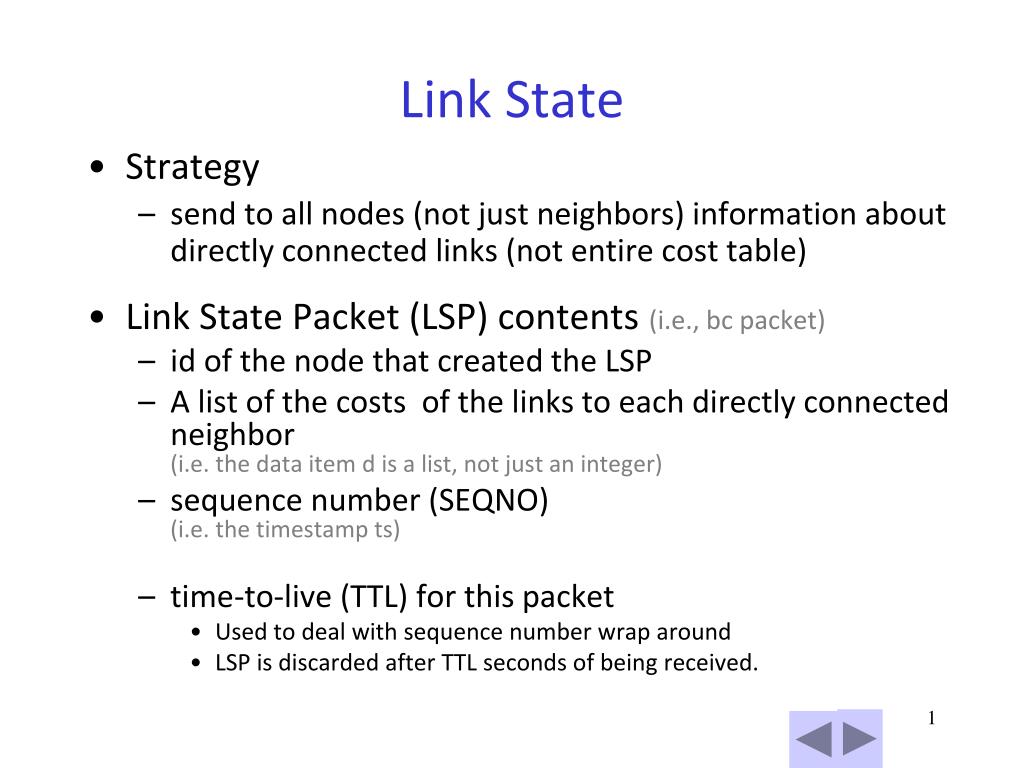 Link State

• Strategy
 – send to all nodes (not just neighbors) information about directly connected links (not entire cost table)

• Link State Packet (LSP) contents (i.e., bc packet)
 – id of the node that created the LSP
 – A list of the costs  of the links to each directly connected neighbor
 (i.e. the data item d is a list, not just an integer)
 – sequence number (SEQNO)
 (i.e. the timestamp ts)

 – time-to-live (TTL) for this packet
  • Used to deal with sequence number wrap around
  • LSP is discarded after TTL seconds of being received.

1